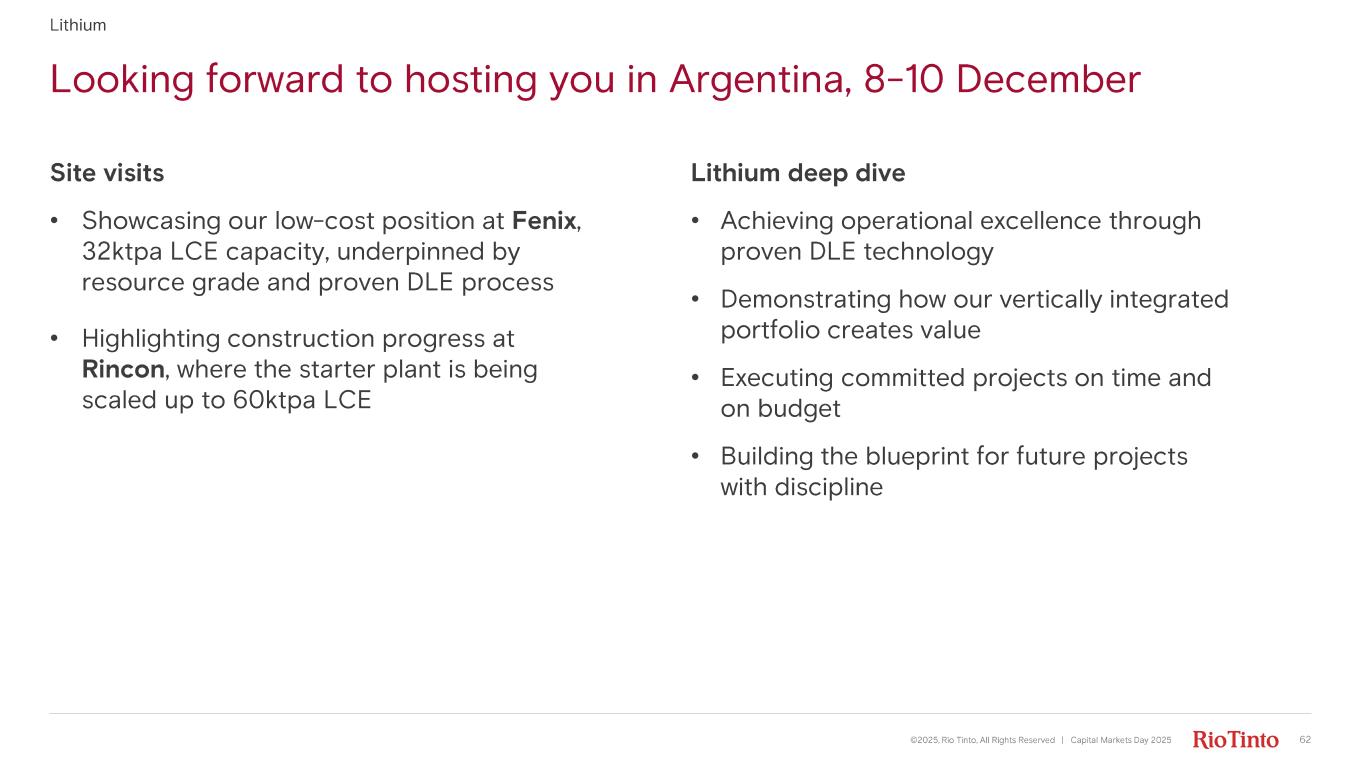 Lithium

Looking forward to hosting you in Argentina, 8-10 December

Site visits

• Showcasing our low-cost position at Fenix, 32ktpa LCE capacity, underpinned by resource grade and proven DLE process

• Highlighting construction progress at Rincon, where the starter plant is being scaled up to 60ktpa LCE

Lithium deep dive

• Achieving operational excellence through proven DLE technology

• Demonstrating how our vertically integrated portfolio creates value

• Executing committed projects on time and on budget

• Building the blueprint for future projects with discipline

©2025, Rio Tinto, All Rights Reserved | Capital Markets Day 2025 RioTinto 62